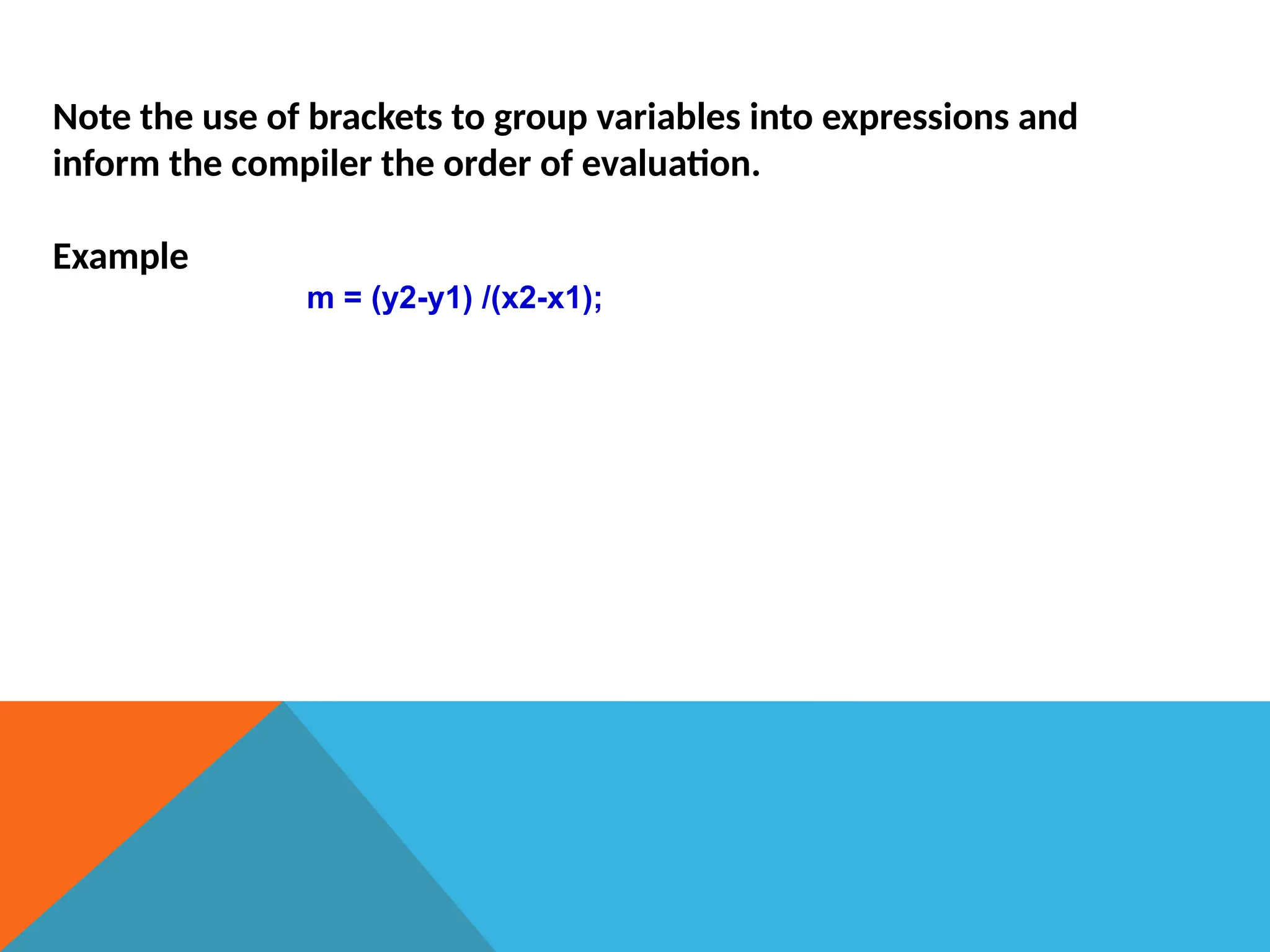 Note the use of brackets to group variables into expressions and inform the compiler the order of evaluation.

Example

m = (y2-y1) /(x2-x1);